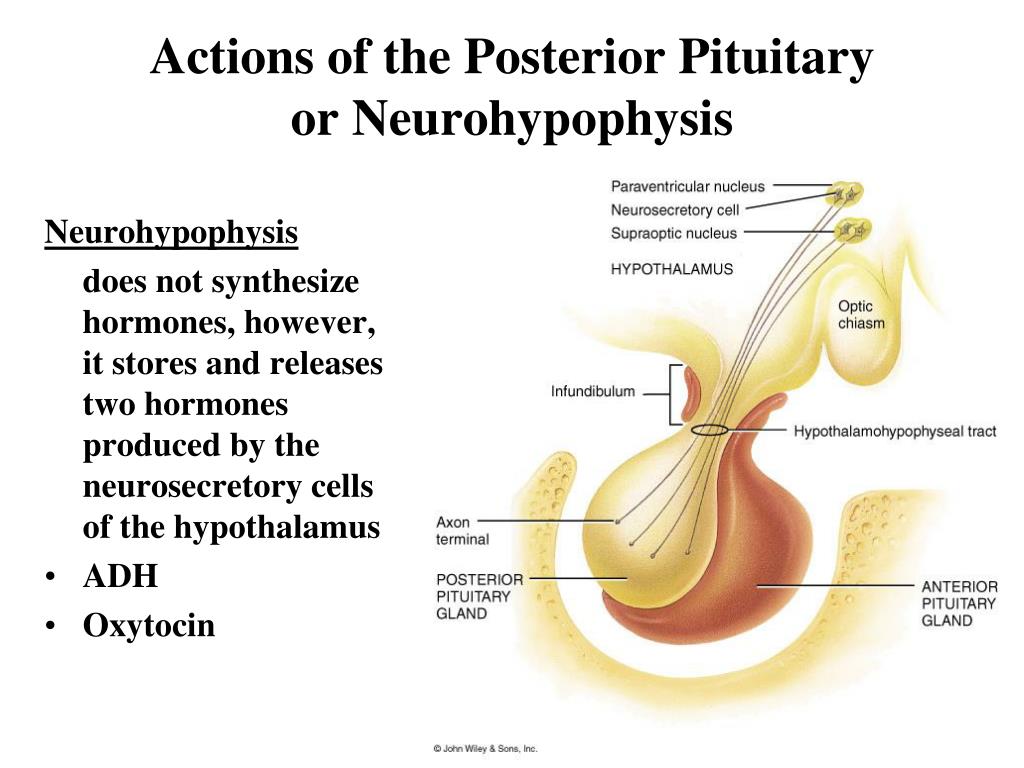 Actions of the Posterior Pituitary or Neurohypophysis

Neurohypophysis

does not synthesize hormones, however, it stores and releases two hormones produced by the neurosecretory cells of the hypothalamus

• ADH
• Oxytocin

Paraventricular nucleus
Neurosecretory cell
Supraoptic nucleus
HYPOTHALAMUS
Optic chiasm
Infundibulum
Hypothalamohypophyseal tract
Axon terminal
POSTERIOR PITUITARY GLAND
ANTERIOR PITUITARY GLAND

© John Wiley & Sons, Inc.